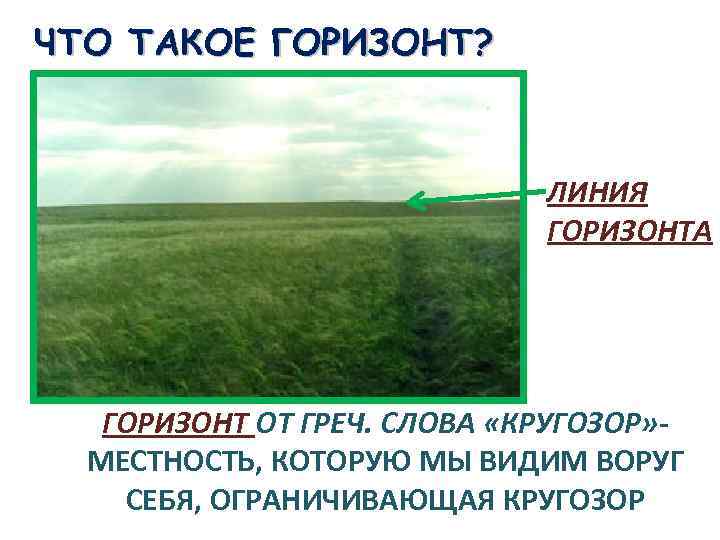 ЧТО ТАКОЕ ГОРИЗОНТ?

ЛИНИЯ ГОРИЗОНТА

ГОРИЗОНТ ОТ ГРЕЧ. СЛОВА «КРУГОЗОР»- МЕСТНОСТЬ, КОТОРУЮ МЫ ВИДИМ ВОРУГ СЕБЯ, ОГРАНИЧИВАЮЩАЯ КРУГОЗОР